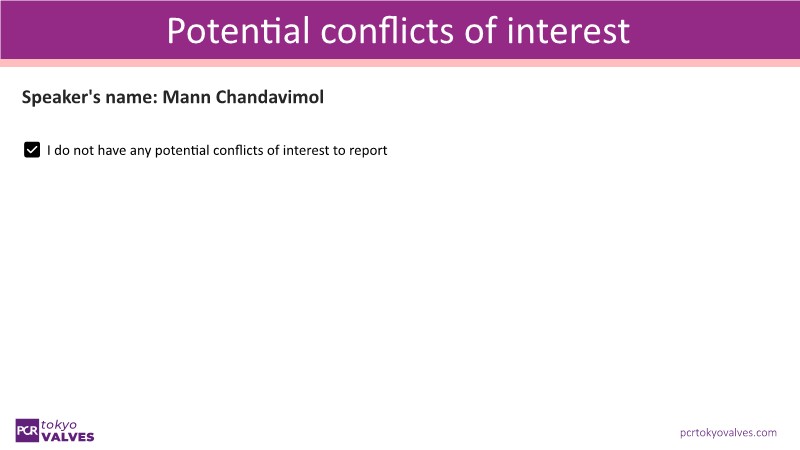 Potential conflicts of interest

Speaker's name: Mann Chandavimol

I do not have any potential conflicts of interest to report

PCR tokyo VALVES

pcrtokyovalves.com